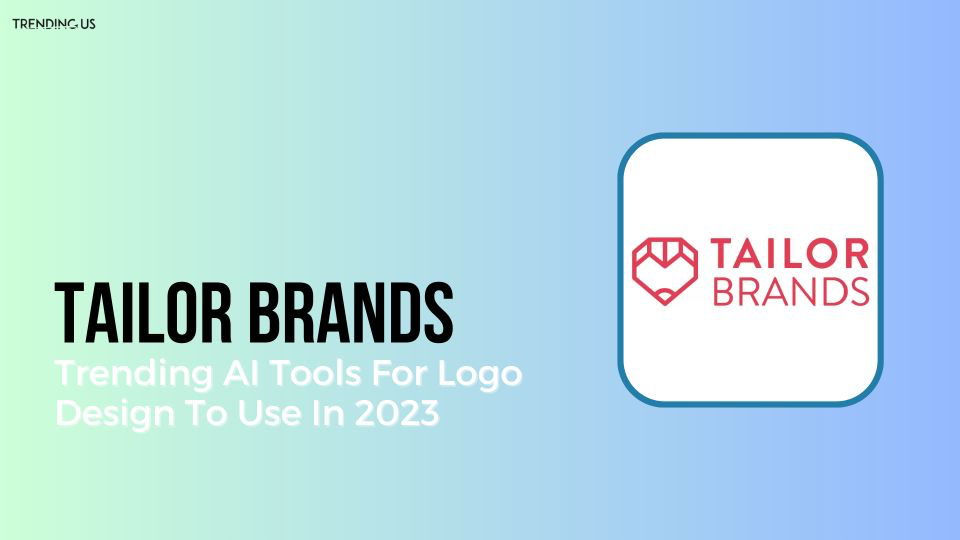 TRENDING US

TAILOR BRANDS

Trending AI Tools For Logo Design To Use In 2023

TAILOR BRANDS